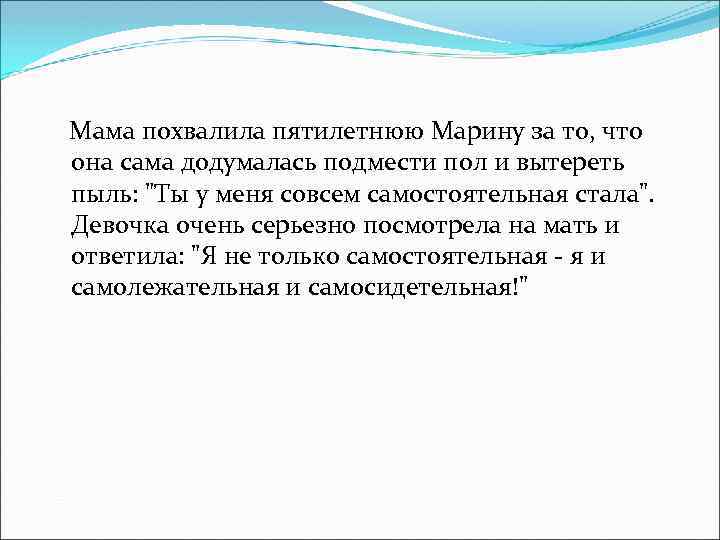 Мама похвалила пятилетнюю Марину за то, что она сама додумалась подмести пол и вытереть пыль: "Ты у меня совсем самостоятельная стала". Девочка очень серьезно посмотрела на мать и ответила: "Я не только самостоятельная - я и самолежательная и самосидетельная!"